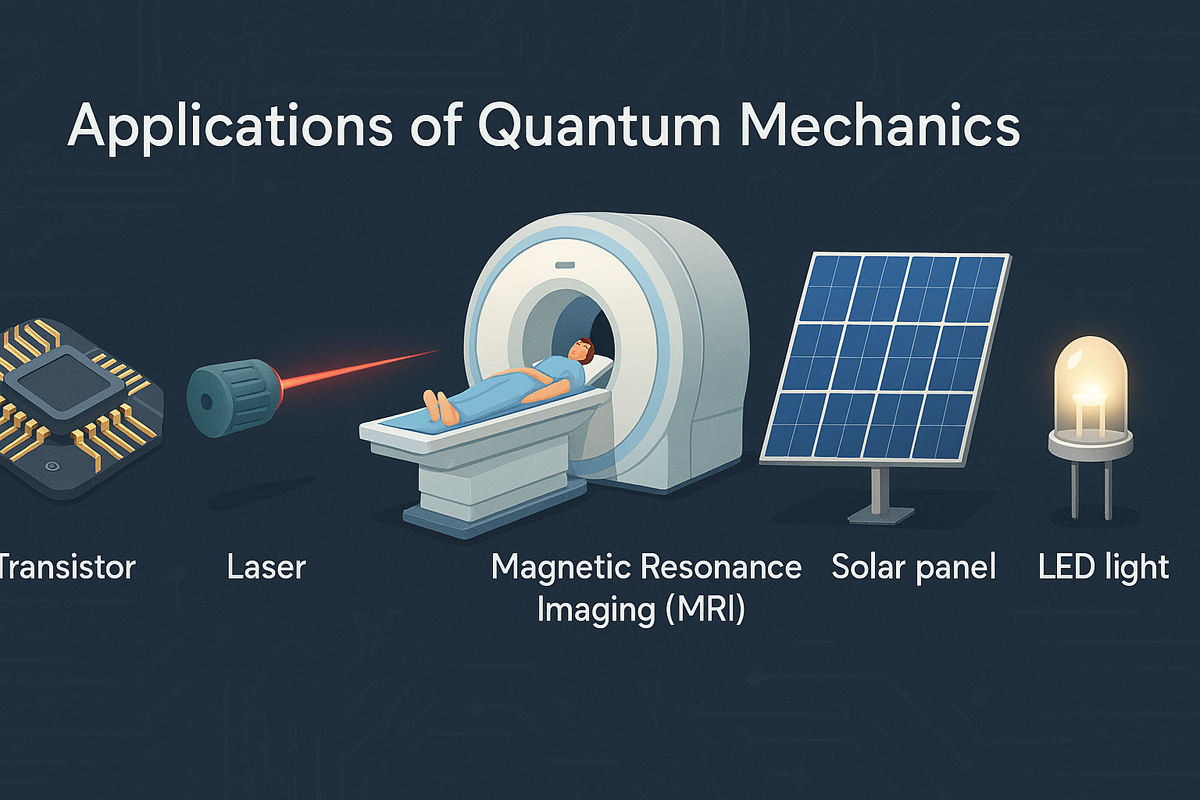 Applications of Quantum Mechanics

Transistor

Laser

Magnetic Resonance Imaging (MRI)

Solar panel

LED light